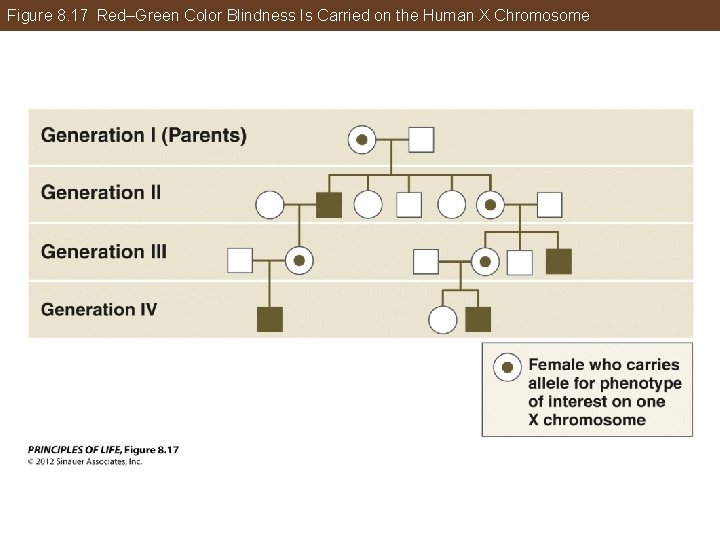 Figure 8.17 Red–Green Color Blindness Is Carried on the Human X Chromosome

Generation I (Parents)

Generation II

Generation III

Generation IV

Female who carries allele for phenotype of interest on one X chromosome

PRINCIPLES OF LIFE, Figure 8.17
© 2012 Sinauer Associates, Inc.